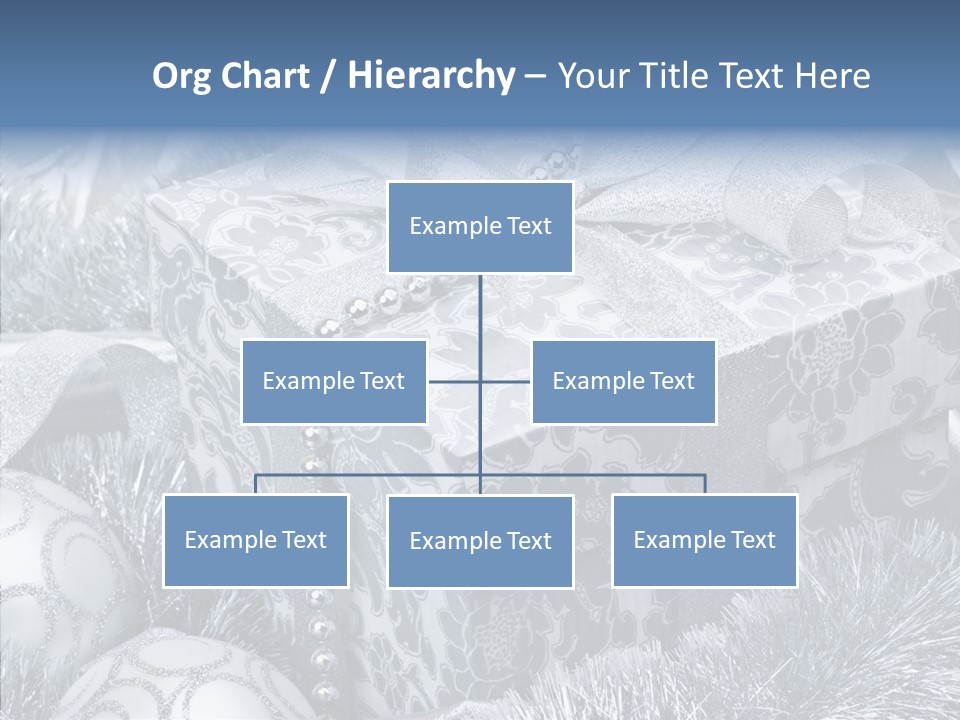 Org Chart / Hierarchy – Your Title Text Here

Example Text

Example Text

Example Text

Example Text

Example Text

Example Text